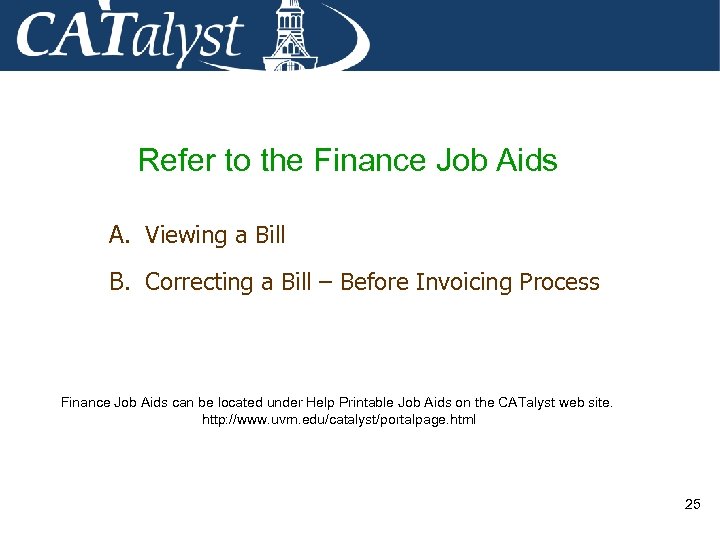 CATalyst

Refer to the Finance Job Aids

A. Viewing a Bill

B. Correcting a Bill – Before Invoicing Process

Finance Job Aids can be located under Help Printable Job Aids on the CATalyst web site. http://www.uvm.edu/catalyst/portalpage.html

25